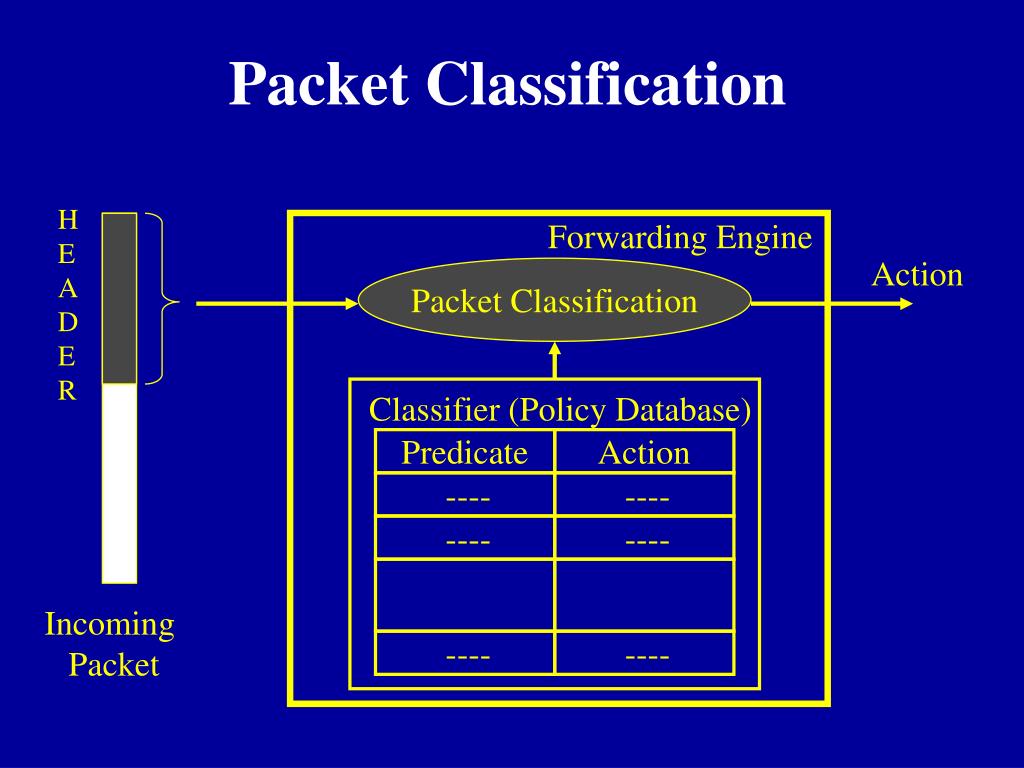 Packet Classification

H
E
A
D
E
R

Incoming Packet

Forwarding Engine

Packet Classification

Action

Classifier (Policy Database)

| Predicate | Action |
|---|---|
| ---- | ---- |
| ---- | ---- |
| | |
| ---- | ---- |